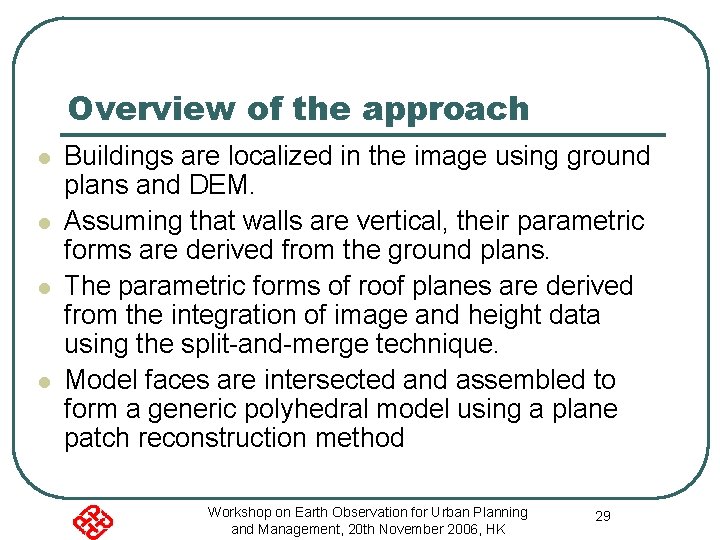 Overview of the approach

• Buildings are localized in the image using ground plans and DEM.
• Assuming that walls are vertical, their parametric forms are derived from the ground plans.
• The parametric forms of roof planes are derived from the integration of image and height data using the split-and-merge technique.
• Model faces are intersected and assembled to form a generic polyhedral model using a plane patch reconstruction method

Workshop on Earth Observation for Urban Planning
and Management, 20th November 2006, HK

29